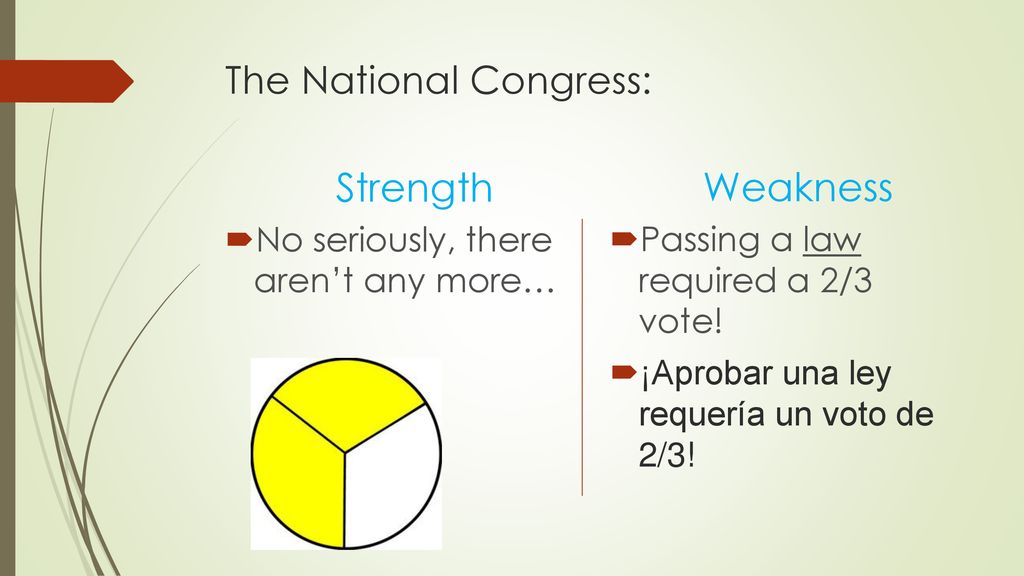 The National Congress:

Strength

No seriously, there aren't any more…

Weakness

Passing a law required a 2/3 vote!

¡Aprobar una ley requería un voto de 2/3!